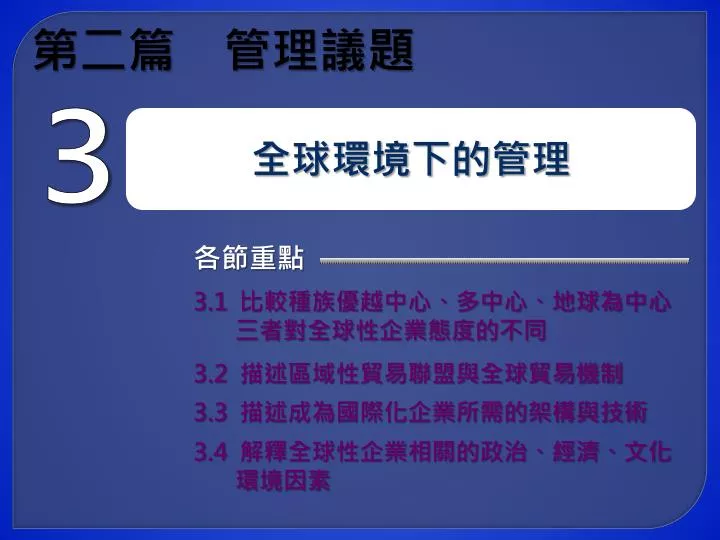 第二篇　管理議題

3

全球環境下的管理

各節重點

3.1 比較種族優越中心、多中心、地球為中心三者對全球性企業態度的不同

3.2 描述區域性貿易聯盟與全球貿易機制

3.3 描述成為國際化企業所需的架構與技術

3.4 解釋全球性企業相關的政治、經濟、文化環境因素